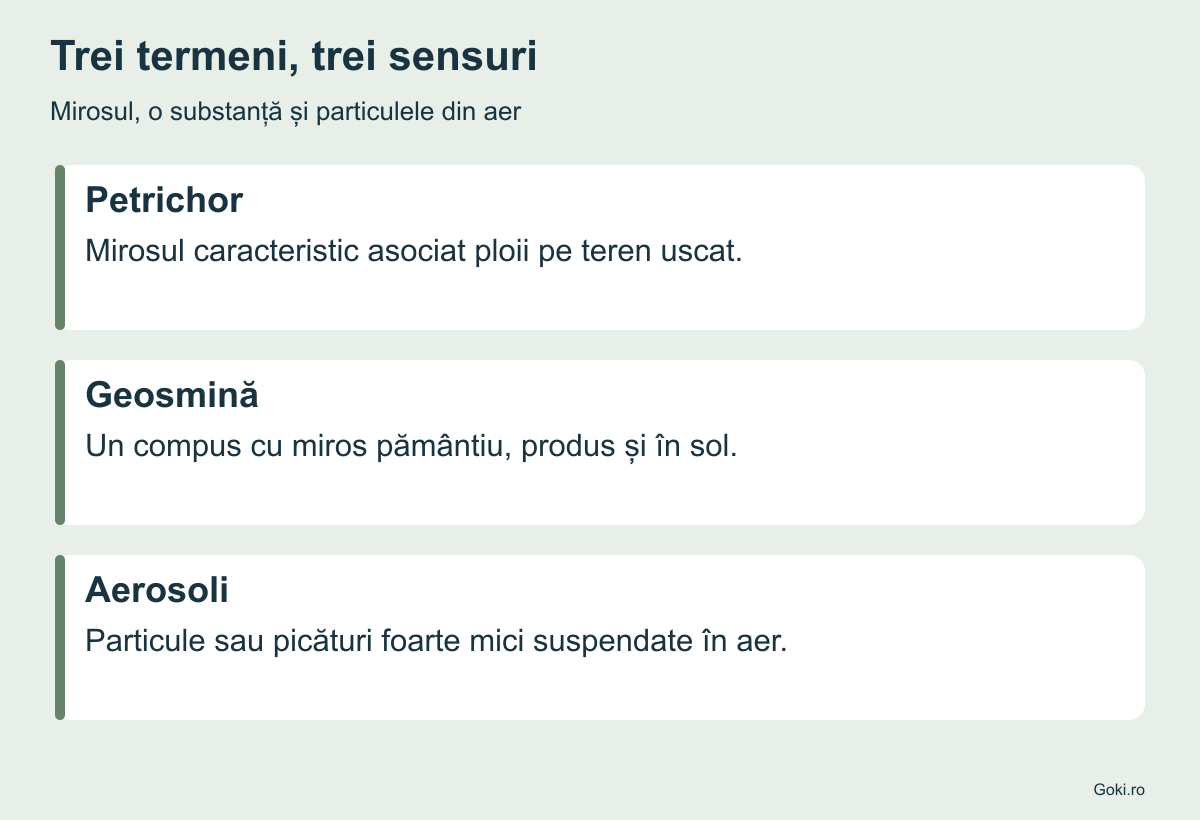 Trei termeni, trei sensuri

Mirosul, o substanță și particulele din aer

Petrichor

Mirosul caracteristic asociat ploii pe teren uscat.

Geosmină

Un compus cu miros pământiu, produs și în sol.

Aerosoli

Particule sau picături foarte mici suspendate în aer.

Goki.ro